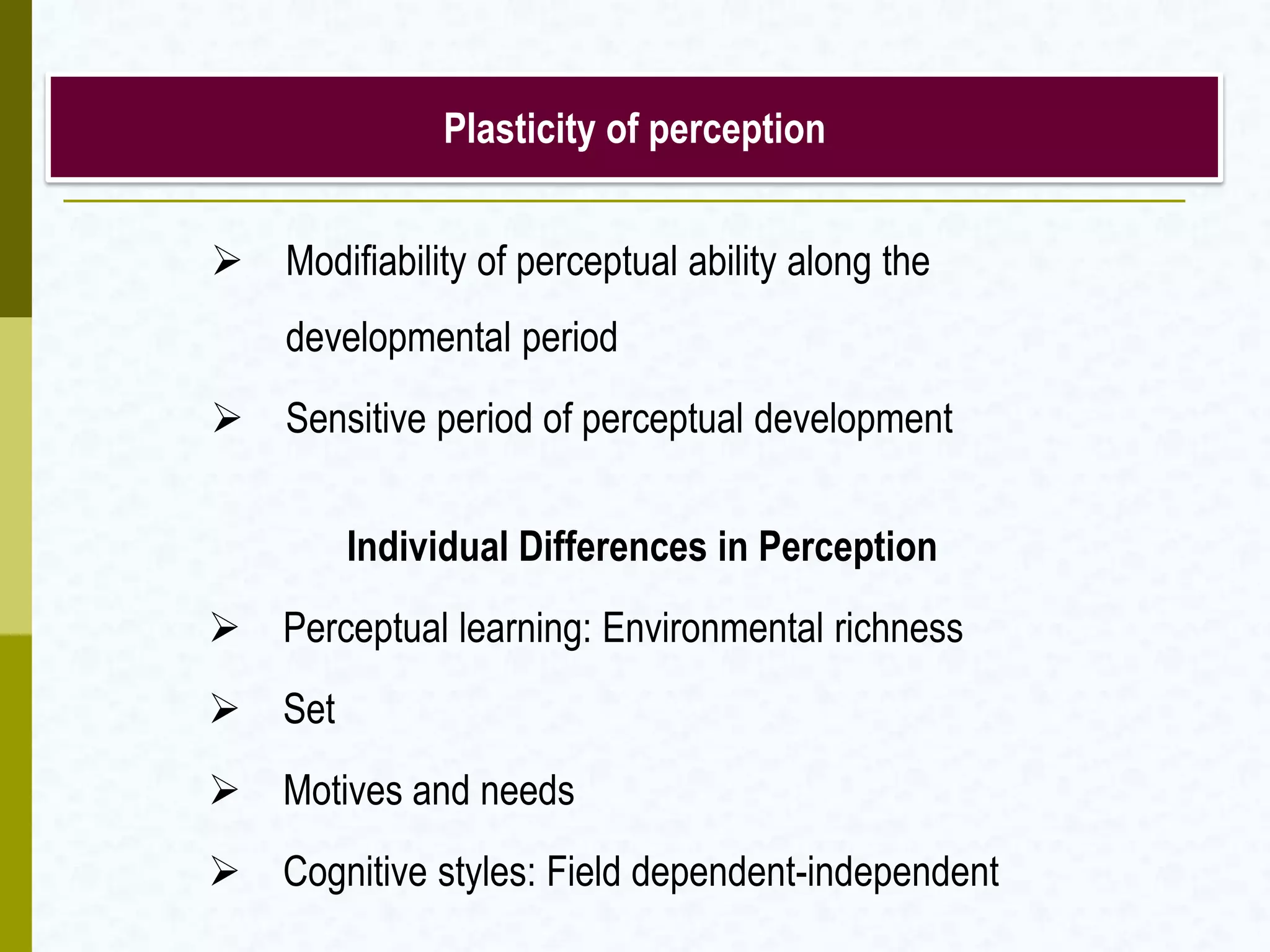 Plasticity of perception

➢ Modifiability of perceptual ability along the developmental period

➢ Sensitive period of perceptual development

Individual Differences in Perception

➢ Perceptual learning: Environmental richness

➢ Set

➢ Motives and needs

➢ Cognitive styles: Field dependent-independent